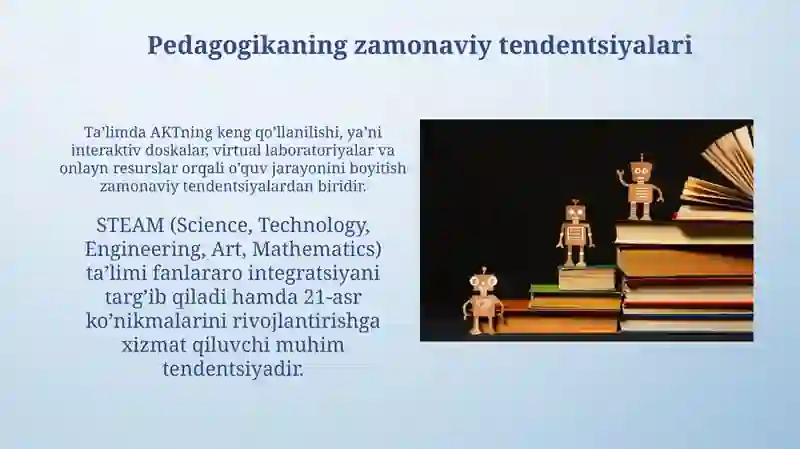 Pedagogikaning zamonaviy tendentsiyalari

Ta’limda AKTning keng qo’llanilishi, ya’ni interaktiv doskalar, virtual laboratoriyalar va onlayn resurslar orqali o’quv jarayonini boyitish zamonaviy tendentsiyalardan biridir.

STEAM (Science, Technology, Engineering, Art, Mathematics) ta’limi fanlararo integratsiyani targ’ib qiladi hamda 21-asr ko’nikmalarini rivojlantirishga xizmat qiluvchi muhim tendentsiyadir.